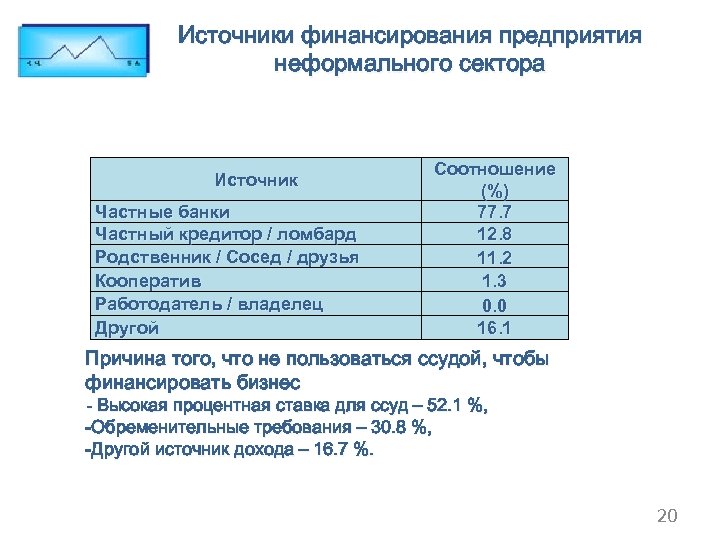 Источники финансирования предприятия неформального сектора

| Источник | Соотношение (%) |
|---|---|
| Частные банки | 77.7 |
| Частный кредитор / ломбард | 12.8 |
| Родственник / Сосед / друзья | 11.2 |
| Кооператив | 1.3 |
| Работодатель / владелец | 0.0 |
| Другой | 16.1 |

Причина того, что не пользоваться ссудой, чтобы финансировать бизнес
- Высокая процентная ставка для ссуд – 52.1 %,
-Обременительные требования – 30.8 %,
-Другой источник дохода – 16.7 %.

20